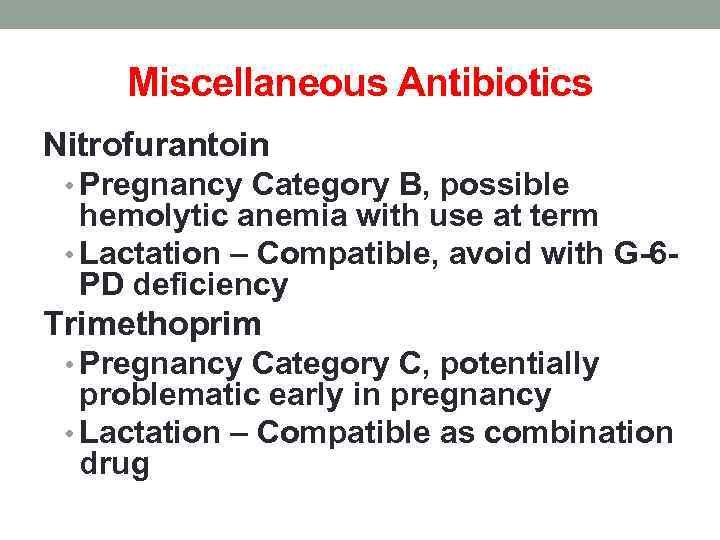 Miscellaneous Antibiotics

Nitrofurantoin

• Pregnancy Category B, possible hemolytic anemia with use at term

• Lactation – Compatible, avoid with G-6-PD deficiency

Trimethoprim

• Pregnancy Category C, potentially problematic early in pregnancy

• Lactation – Compatible as combination drug